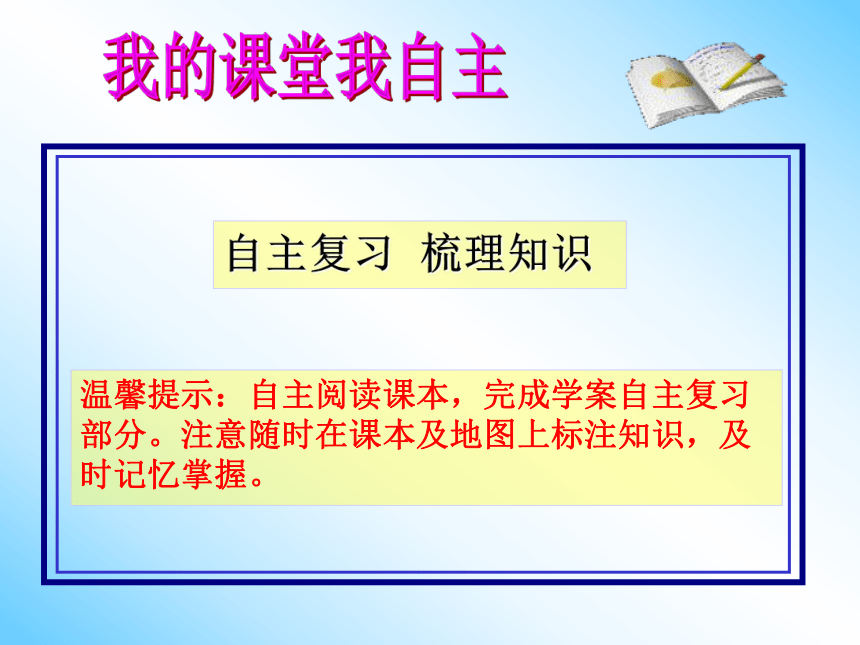 我的课堂我自主

自主复习 梳理知识

温馨提示：自主阅读课本，完成学案自主复习部分。注意随时在课本及地图上标注知识，及时记忆掌握。